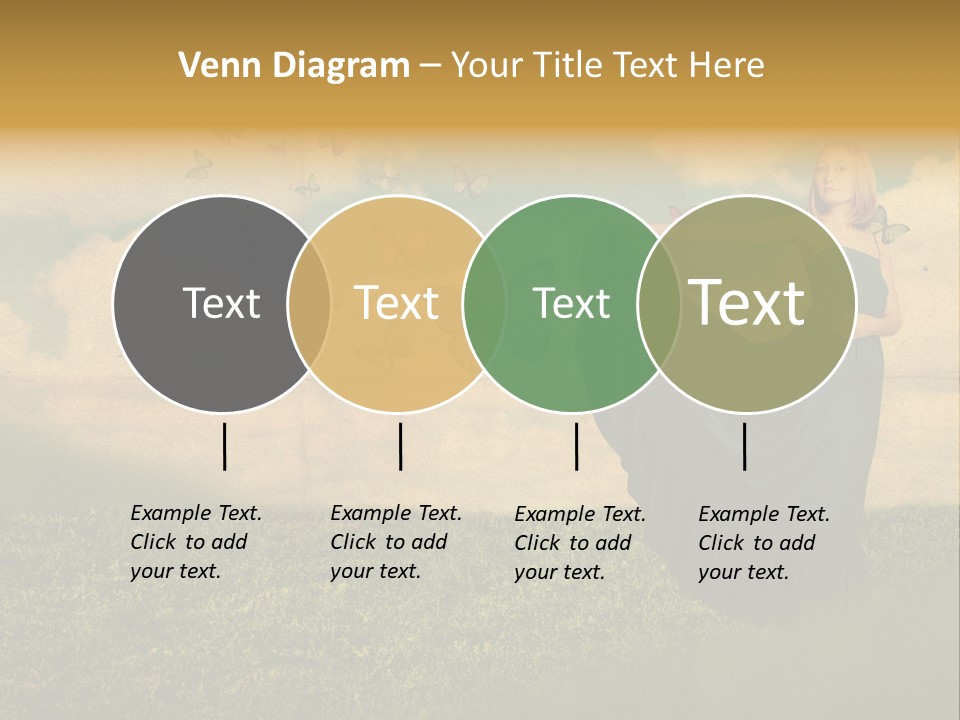 Venn Diagram – Your Title Text Here

Text

Text

Text

Text

Example Text. Click to add your text.

Example Text. Click to add your text.

Example Text. Click to add your text.

Example Text. Click to add your text.